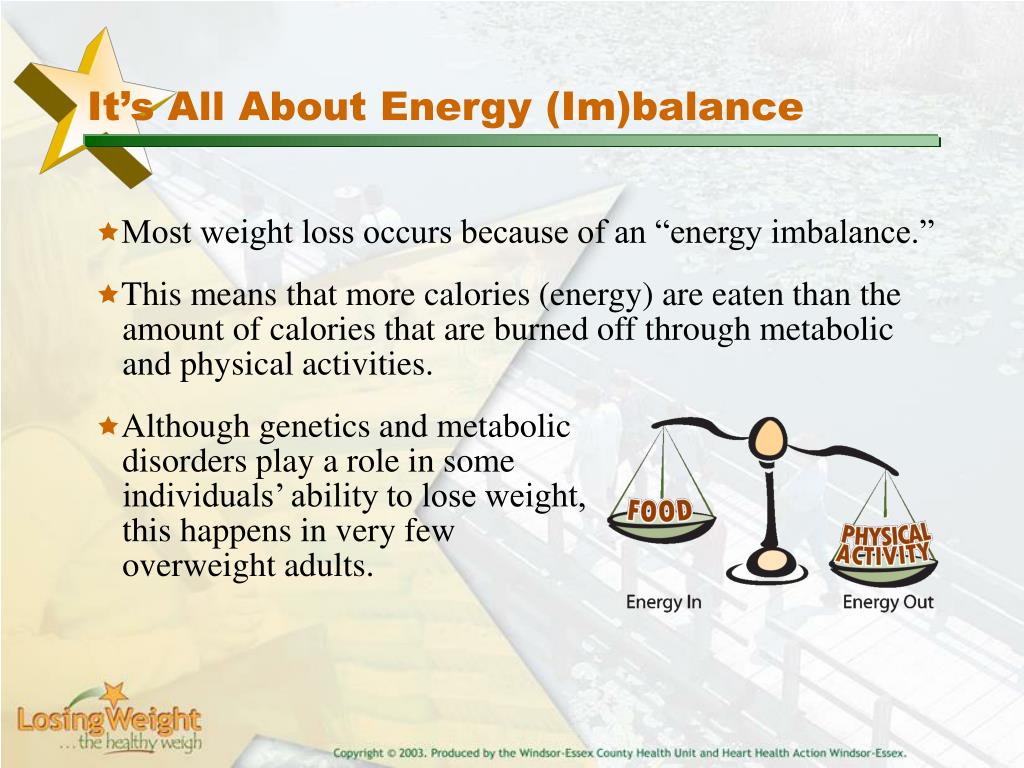 It’s All About Energy (Im)balance

Most weight loss occurs because of an “energy imbalance.”

This means that more calories (energy) are eaten than the amount of calories that are burned off through metabolic and physical activities.

Although genetics and metabolic disorders play a role in some individuals’ ability to lose weight, this happens in very few overweight adults.

FOOD

PHYSICAL ACTIVITY

Energy In

Energy Out

LosingWeight
…the healthy weigh

Copyright © 2003. Produced by the Windsor-Essex County Health Unit and Heart Health Action Windsor-Essex.